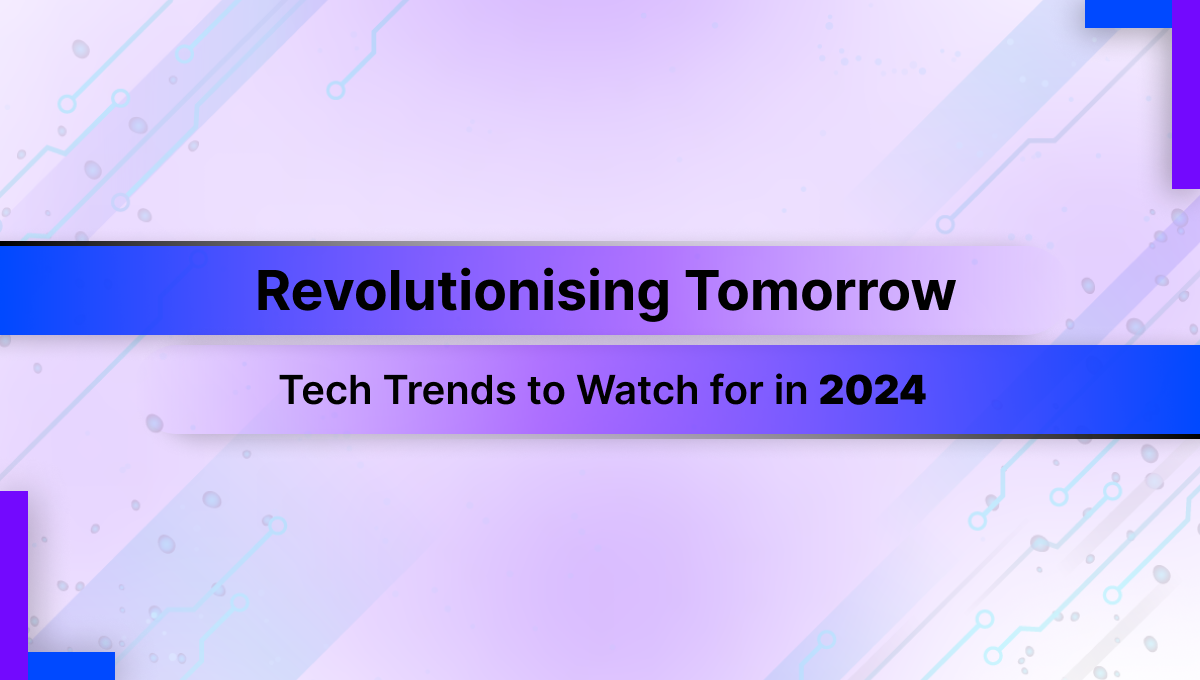 Revolutionising Tomorrow

Tech Trends to Watch for in 2024